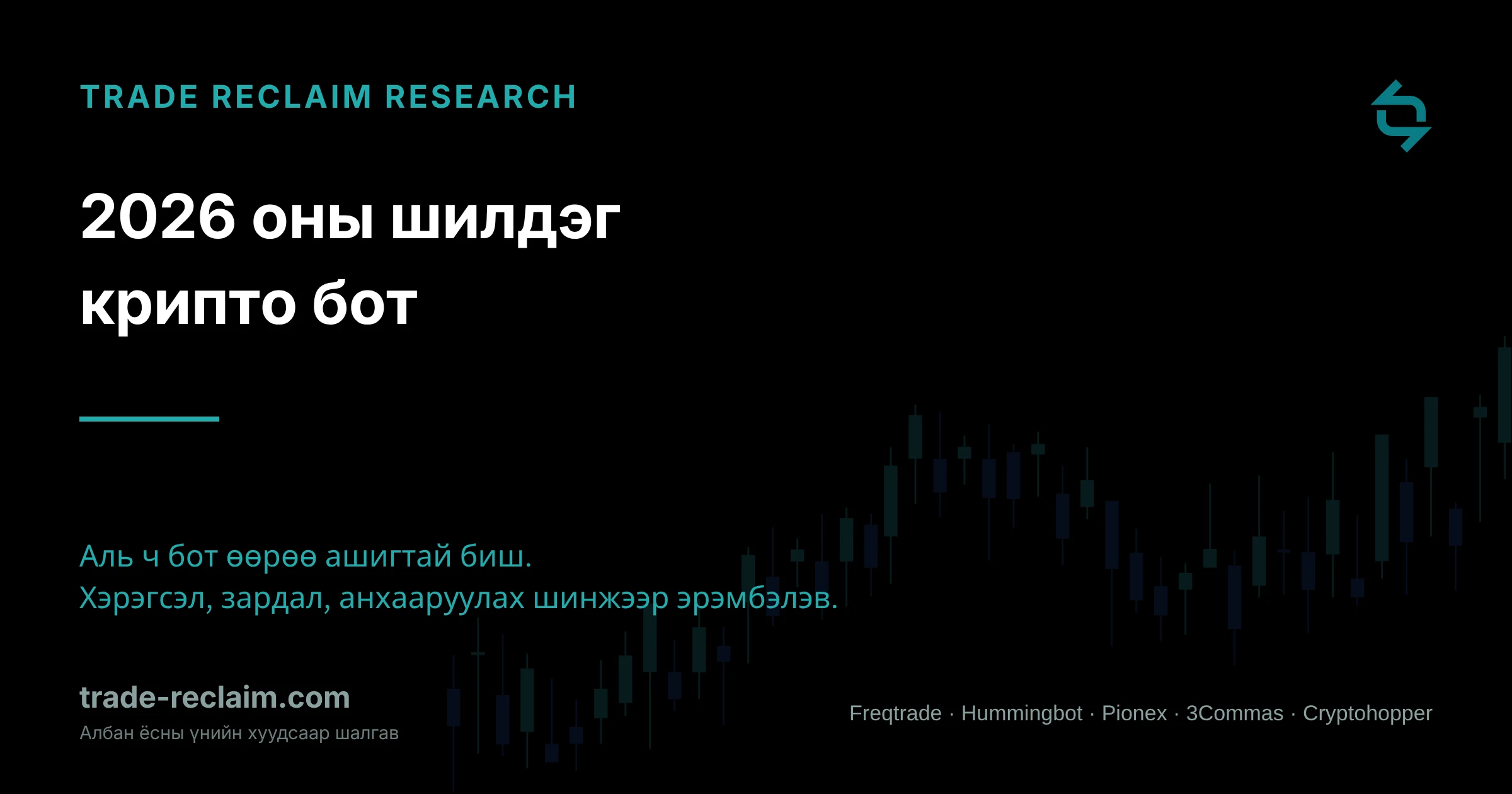 TRADE RECLAIM RESEARCH

2026 оны шилдэг крипто бот

Аль ч бот өөрөө ашигтай биш.
Хэрэгсэл, зардал, анхааруулах шинжээр эрэмбэлэв.

trade-reclaim.com
Албан ёсны үнийн хуудсаар шалгав

Freqtrade · Hummingbot · Pionex · 3Commas · Cryptohopper